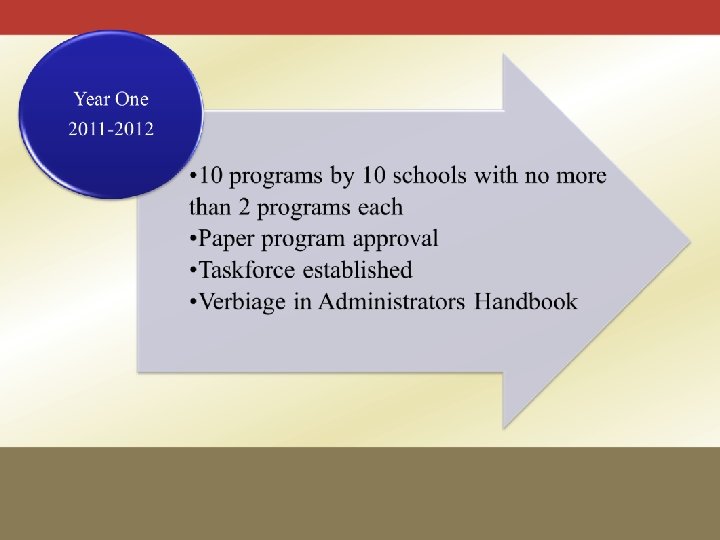 Year One
2011-2012

•10 programs by 10 schools with no more than 2 programs each
•Paper program approval
•Taskforce established
•Verbiage in Administrators Handbook